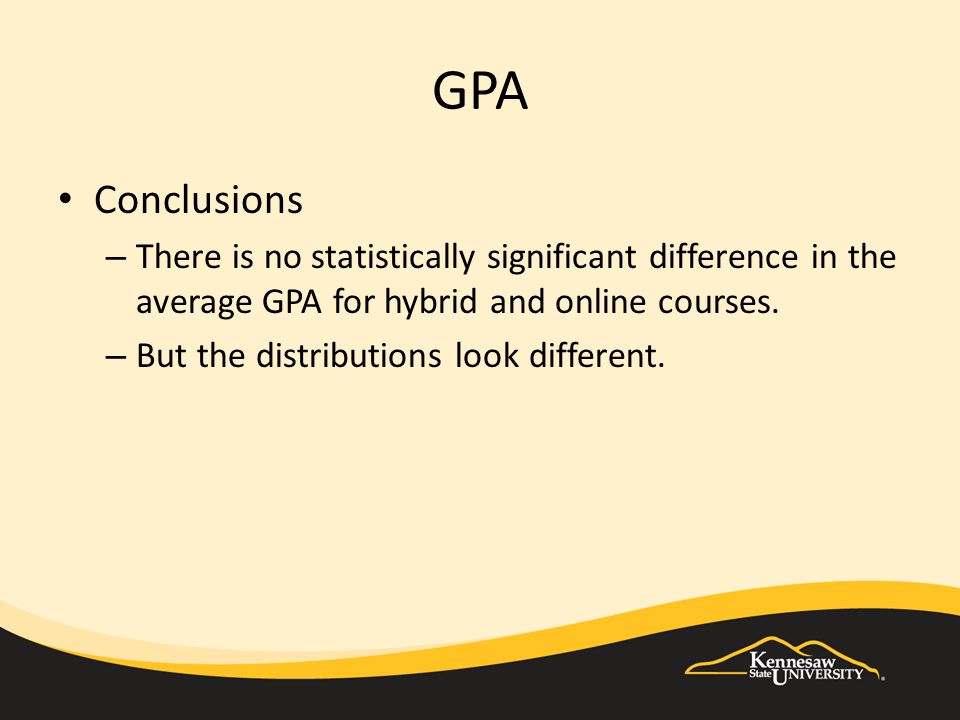 GPA

• Conclusions
– There is no statistically significant difference in the average GPA for hybrid and online courses.
– But the distributions look different.

Kennesaw State UNIVERSITY